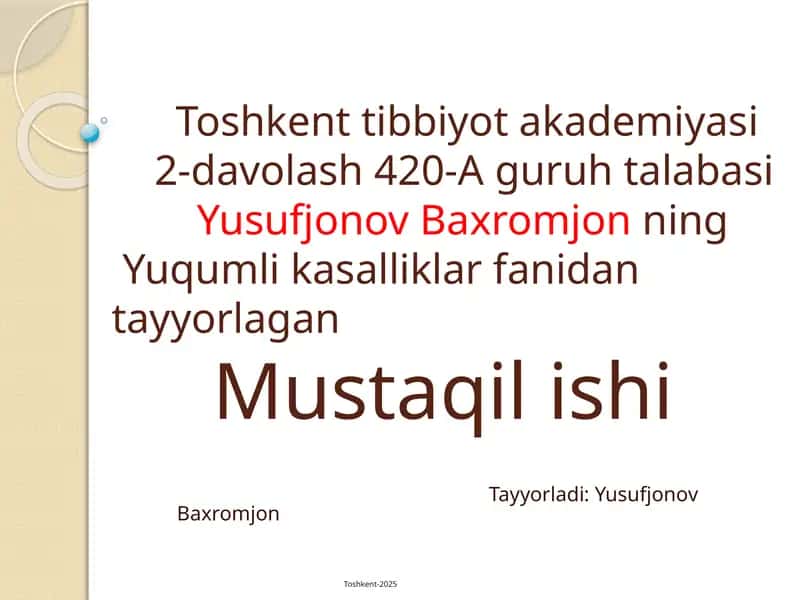 Toshkent tibbiyot akademiyasi 2-davolash 420-A guruh talabasi Yusufjonov Baxromjon ning Yuqumli kasalliklar fanidan tayyorlagan

Mustaqil ishi

Tayyorladi: Yusufjonov Baxromjon

Toshkent-2025